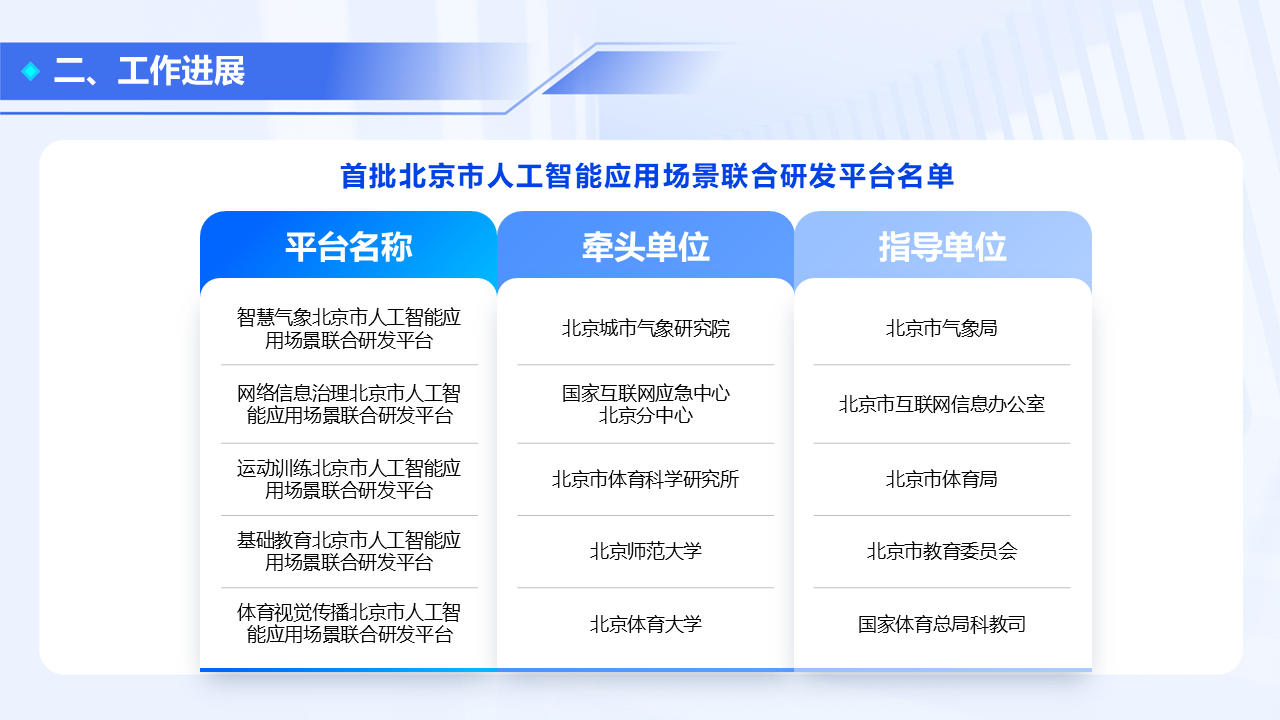 二、工作进展

首批北京市人工智能应用场景联合研发平台名单

| 平台名称 | 牵头单位 | 指导单位 |
|---|---|---|
| 智慧气象北京市人工智能应用场景联合研发平台 | 北京城市气象研究院 | 北京市气象局 |
| 网络信息治理北京市人工智能应用场景联合研发平台 | 国家互联网应急中心北京分中心 | 北京市互联网信息办公室 |
| 运动训练北京市人工智能应用场景联合研发平台 | 北京市体育科学研究所 | 北京市体育局 |
| 基础教育北京市人工智能应用场景联合研发平台 | 北京师范大学 | 北京市教育委员会 |
| 体育视觉传播北京市人工智能应用场景联合研发平台 | 北京体育大学 | 国家体育总局科教司 |